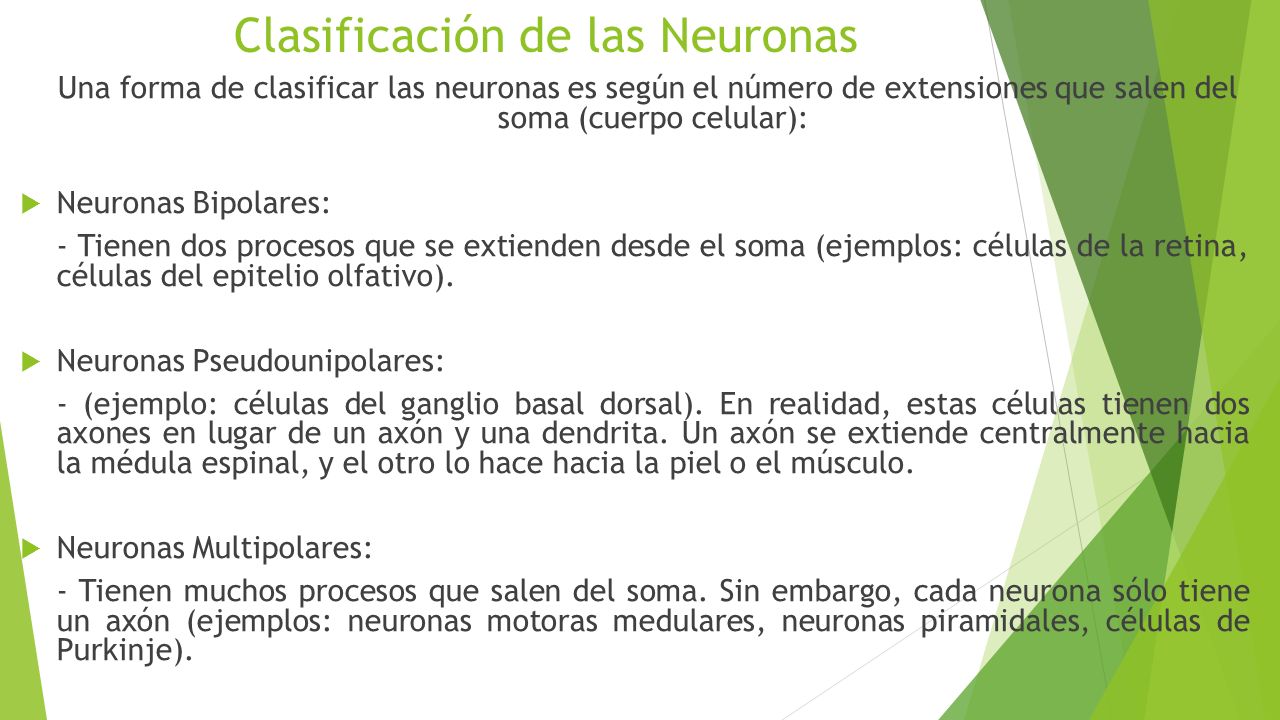 Clasificación de las Neuronas

Una forma de clasificar las neuronas es según el número de extensiones que salen del soma (cuerpo celular):

Neuronas Bipolares:

- Tienen dos procesos que se extienden desde el soma (ejemplos: células de la retina, células del epitelio olfativo).

Neuronas Pseudounipolares:

- (ejemplo: células del ganglio basal dorsal). En realidad, estas células tienen dos axones en lugar de un axón y una dendrita. Un axón se extiende centralmente hacia la médula espinal, y el otro lo hace hacia la piel o el músculo.

Neuronas Multipolares:

- Tienen muchos procesos que salen del soma. Sin embargo, cada neurona sólo tiene un axón (ejemplos: neuronas motoras medulares, neuronas piramidales, células de Purkinje).